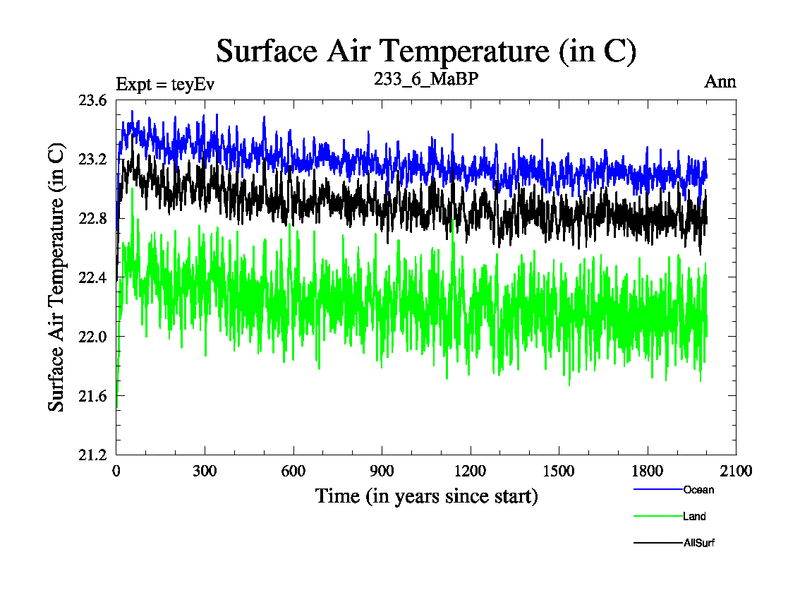 Surface Air Temperature (in C)

Expt = teyEv

233_6_MaBP

Ann

Surface Air Temperature (in C)

23.6
23.2
22.8
22.4
22.0
21.6
21.2

0
300
600
900
1200
1500
1800
2100

Time (in years since start)

Ocean
Land
AllSurf